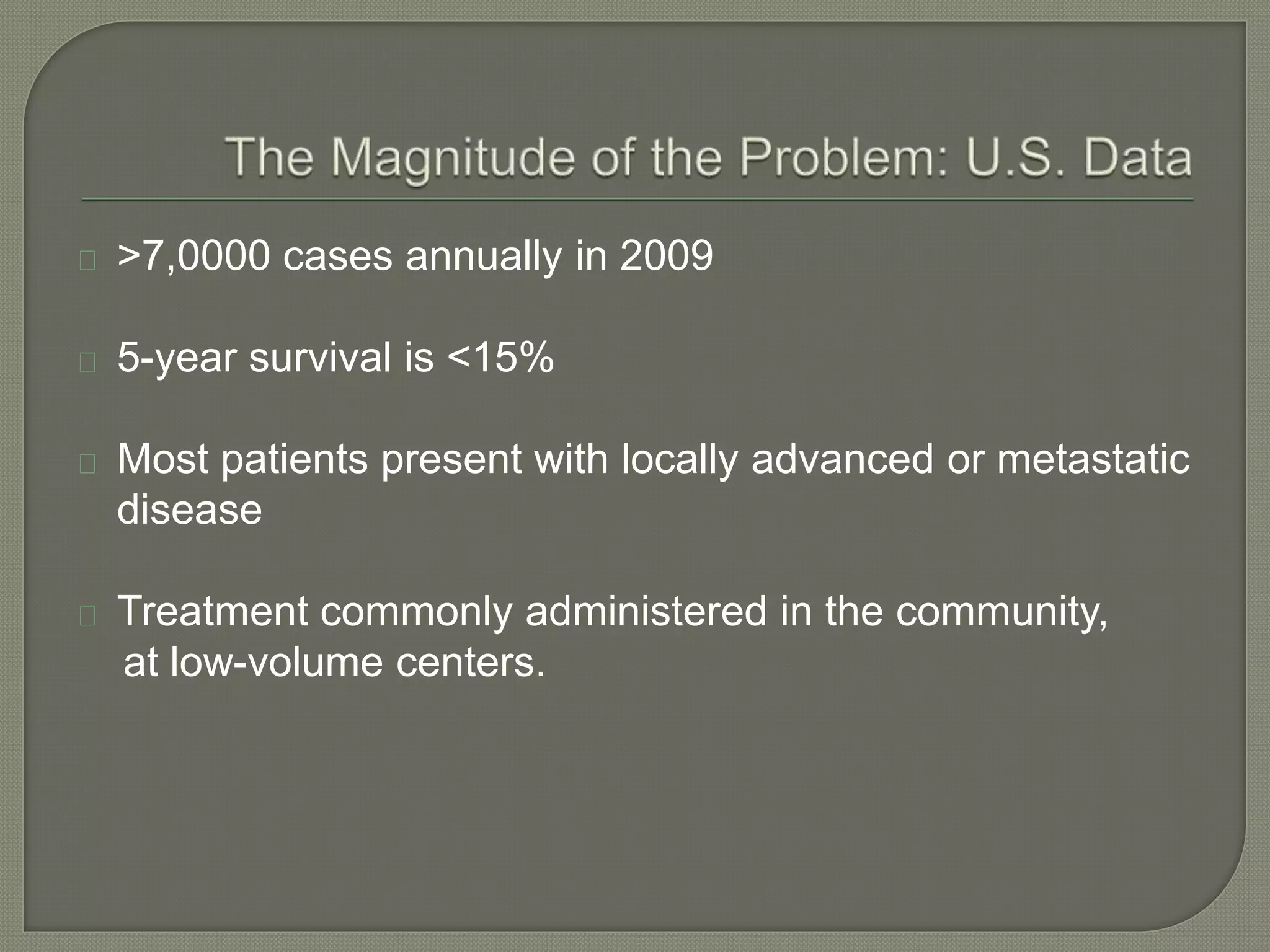 The Magnitude of the Problem: U.S. Data

>7,0000 cases annually in 2009

5-year survival is <15%

Most patients present with locally advanced or metastatic disease

Treatment commonly administered in the community, at low-volume centers.